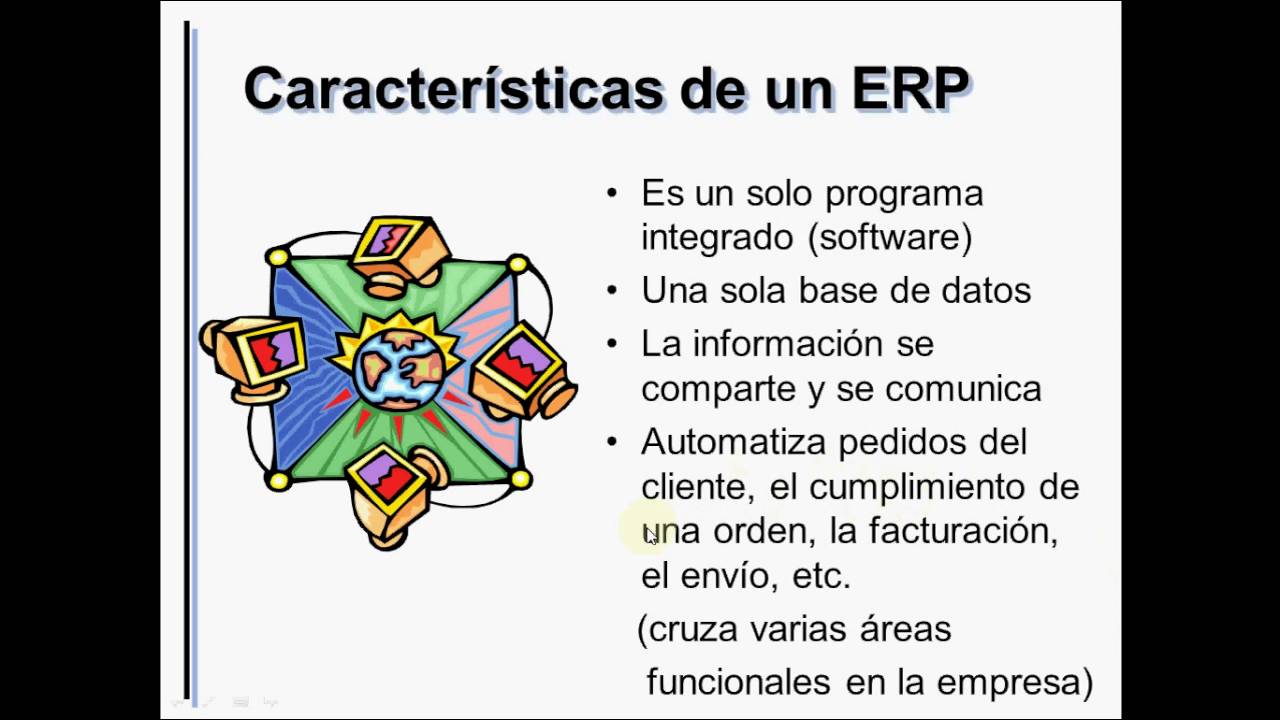 Características de un ERP

• Es un solo programa integrado (software)
• Una sola base de datos
• La información se comparte y se comunica
• Automatiza pedidos del cliente, el cumplimiento de una orden, la facturación, el envío, etc.
(cruza varias áreas funcionales en la empresa)